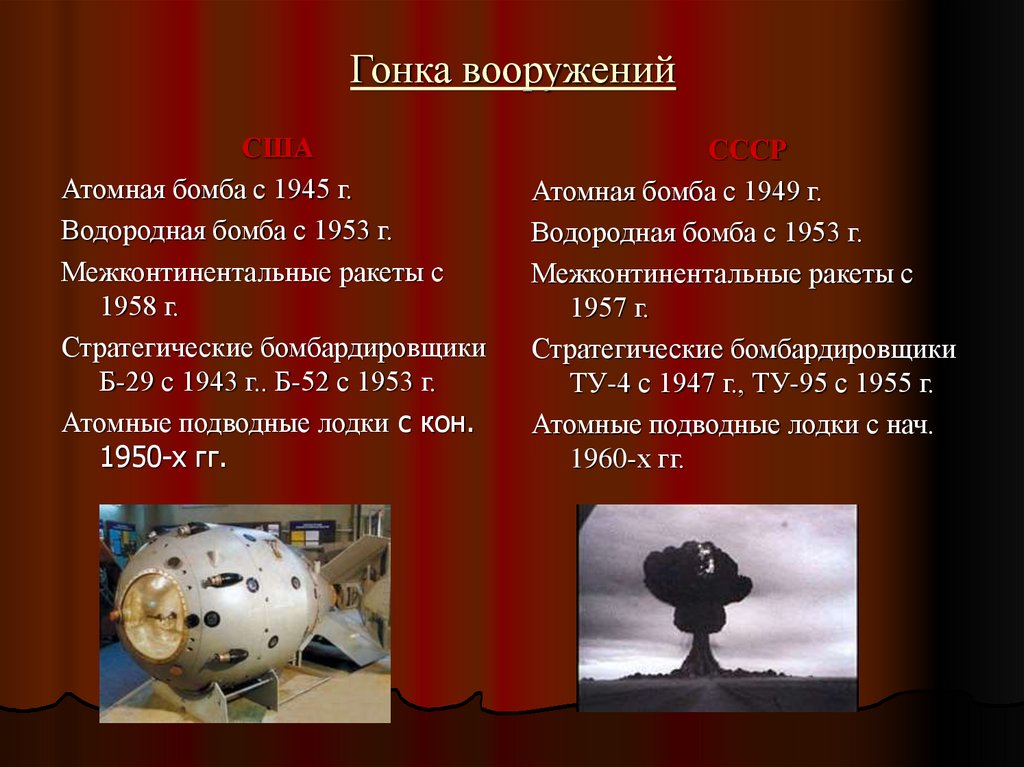 Гонка вооружений

США

Атомная бомба с 1945 г.

Водородная бомба с 1953 г.

Межконтинентальные ракеты с 1958 г.

Стратегические бомбардировщики Б-29 с 1943 г.. Б-52 с 1953 г.

Атомные подводные лодки с кон. 1950-х гг.

СССР

Атомная бомба с 1949 г.

Водородная бомба с 1953 г.

Межконтинентальные ракеты с 1957 г.

Стратегические бомбардировщики ТУ-4 с 1947 г., ТУ-95 с 1955 г.

Атомные подводные лодки с нач. 1960-х гг.